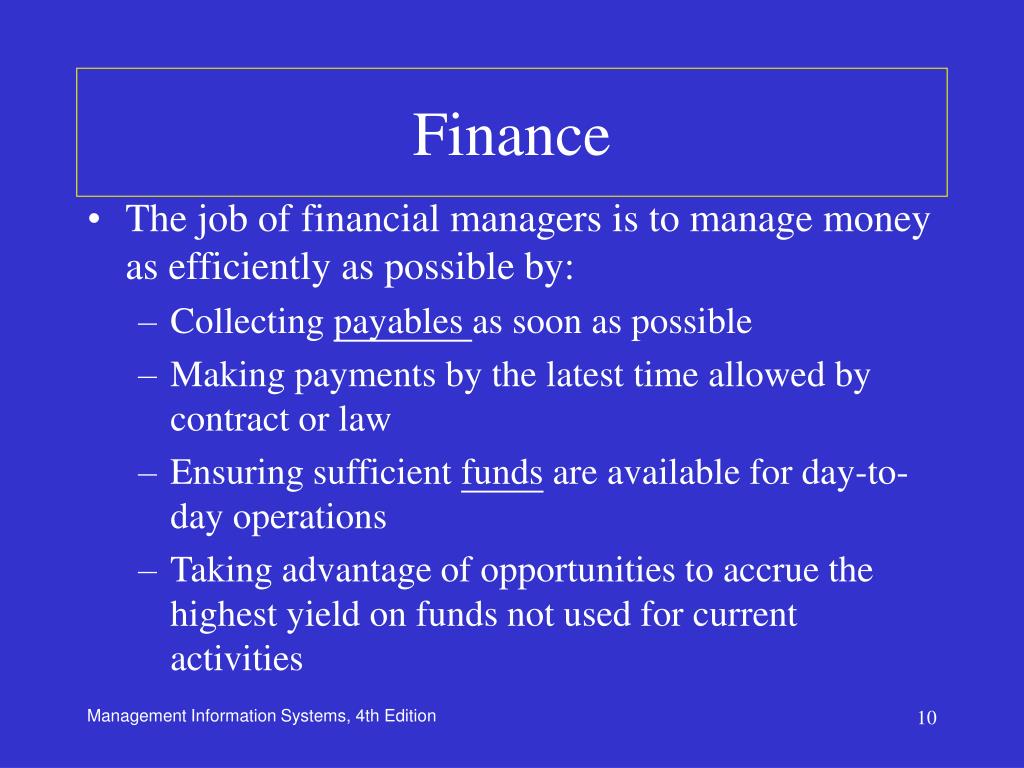 Finance

• The job of financial managers is to manage money as efficiently as possible by:
– Collecting payables as soon as possible
– Making payments by the latest time allowed by contract or law
– Ensuring sufficient funds are available for day-to-day operations
– Taking advantage of opportunities to accrue the highest yield on funds not used for current activities

Management Information Systems, 4th Edition

10